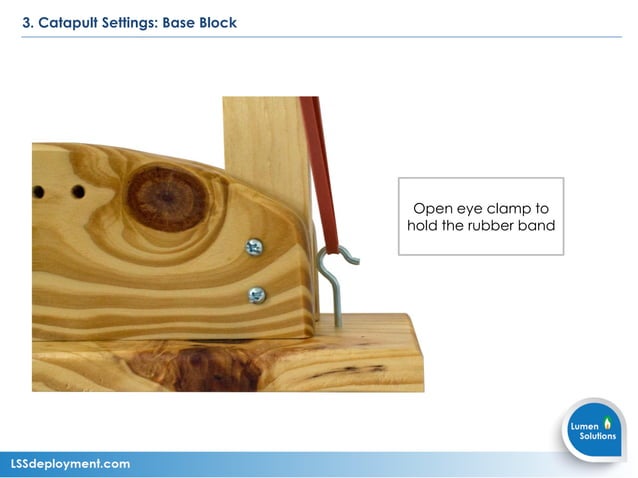 3. Catapult Settings: Base Block

Open eye clamp to hold the rubber band

Lumen Solutions

LSSdeployment.com